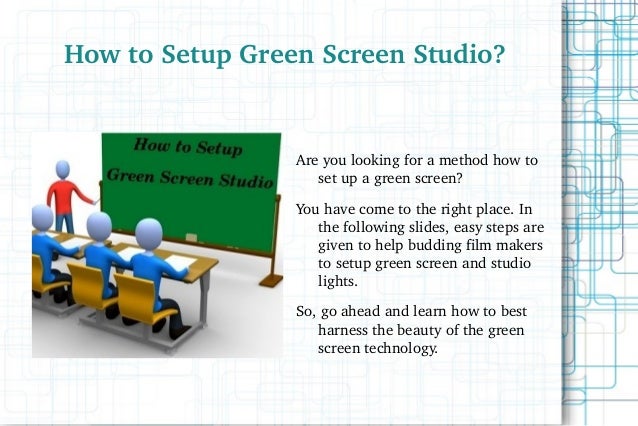 How to Setup Green Screen Studio?

How to Setup
Green Screen Studio

Are you looking for a method how to set up a green screen?

You have come to the right place. In the following slides, easy steps are given to help budding film makers to setup green screen and studio lights.

So, go ahead and learn how to best harness the beauty of the green screen technology.